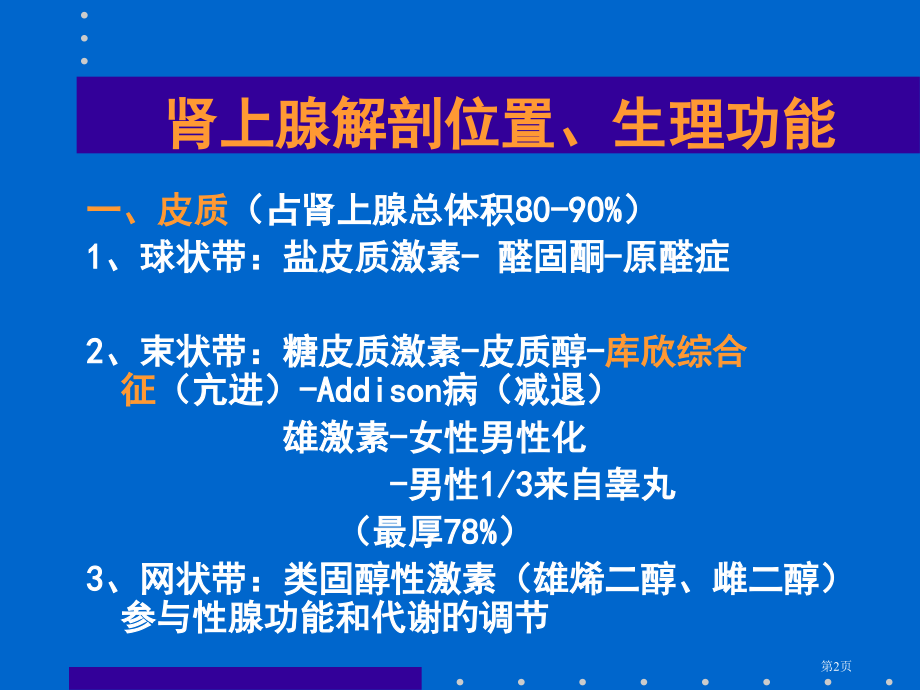 肾上腺解剖位置、生理功能

一、皮质（占肾上腺总体积80-90%）

1、球状带：盐皮质激素- 醛固酮-原醛症

2、束状带：糖皮质激素-皮质醇-库欣综合征（亢进）-Addison病（减退）

雄激素-女性男性化

-男性1/3来自睾丸

（最厚78%）

3、网状带：类固醇性激素（雄烯二醇、雌二醇）参与性腺功能和代谢的调节

第2页